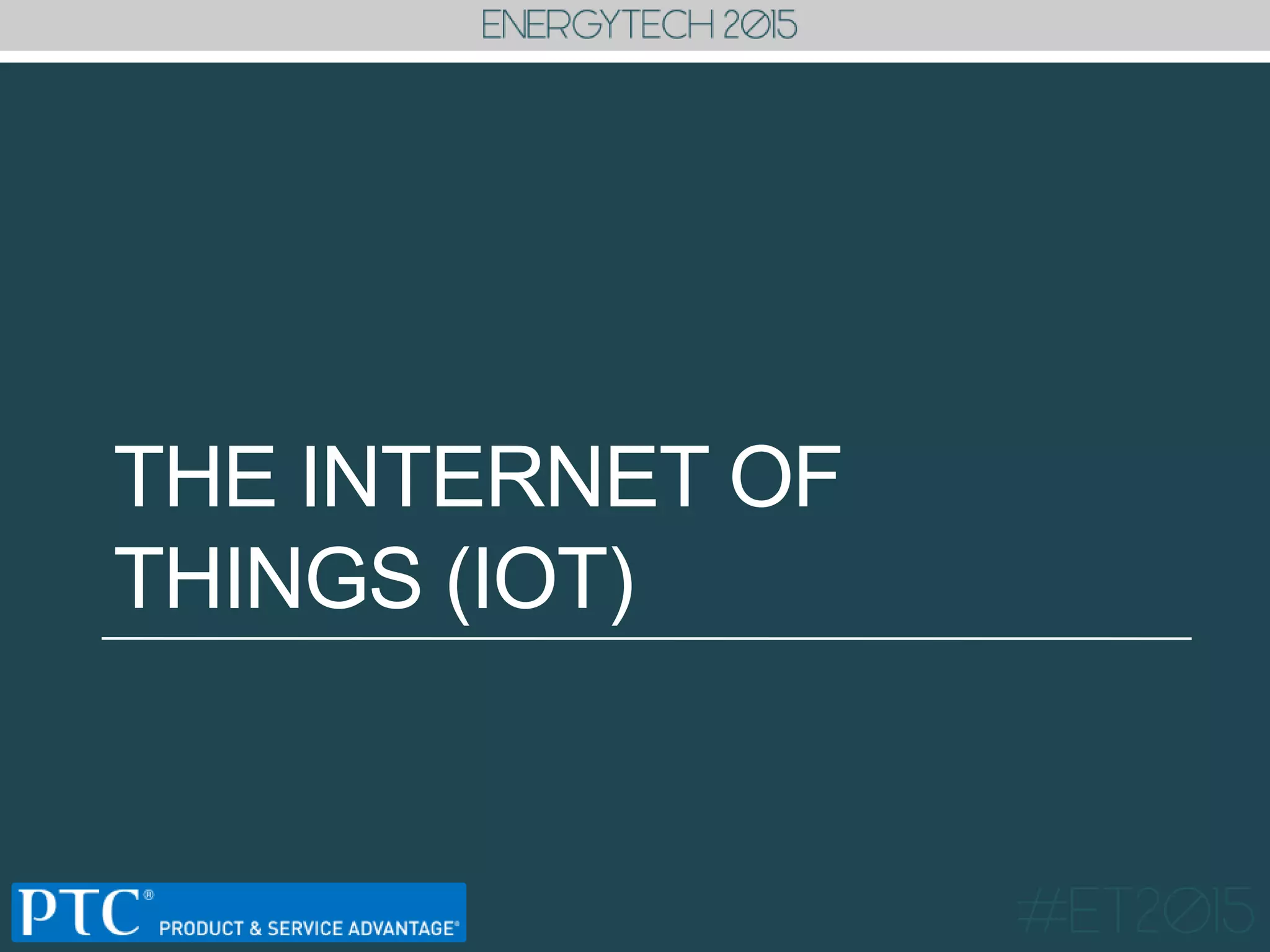 ENERGYTECH 2015

THE INTERNET OF THINGS (IOT)

PTC®
PRODUCT & SERVICE ADVANTAGE®

#ET2015